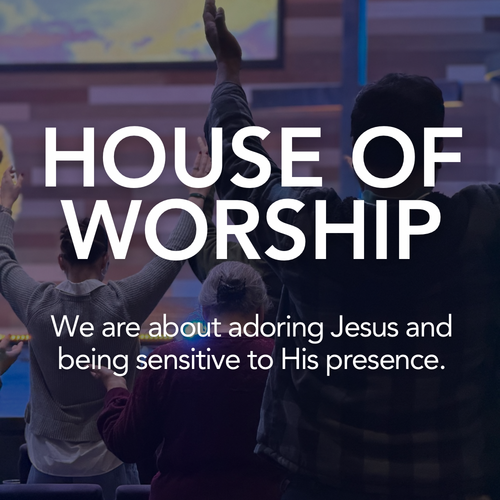 HOUSE OF WORSHIP

We are about adoring Jesus and being sensitive to His presence.